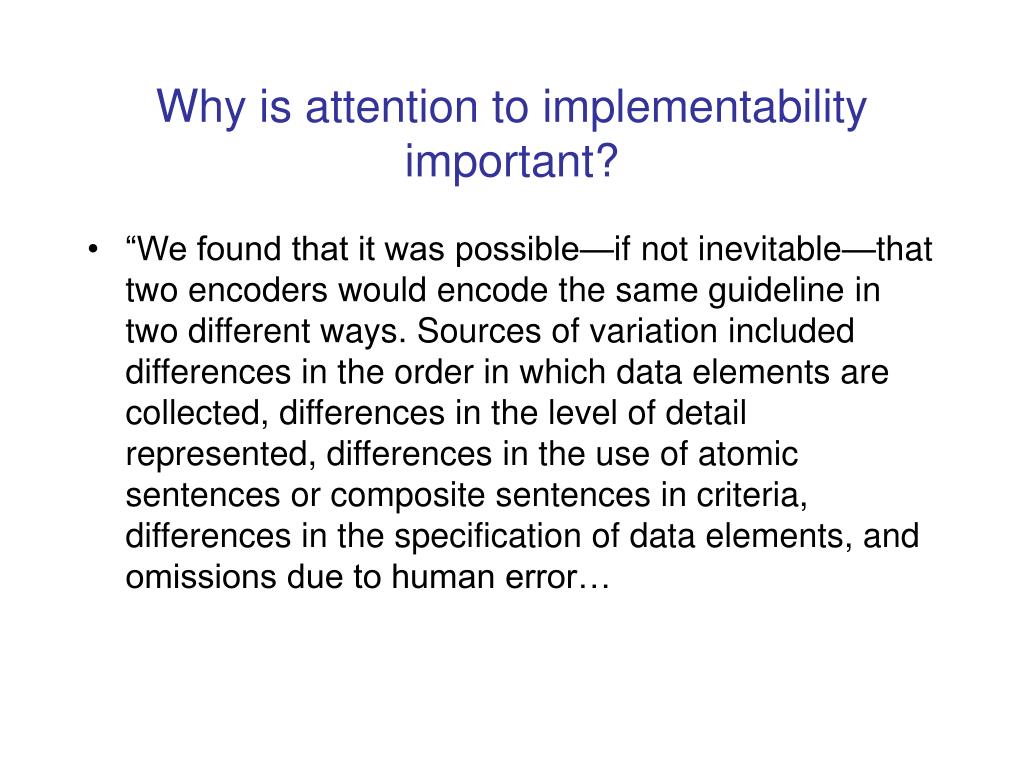 Why is attention to implementability important?

• “We found that it was possible—if not inevitable—that two encoders would encode the same guideline in two different ways. Sources of variation included differences in the order in which data elements are collected, differences in the level of detail represented, differences in the use of atomic sentences or composite sentences in criteria, differences in the specification of data elements, and omissions due to human error…